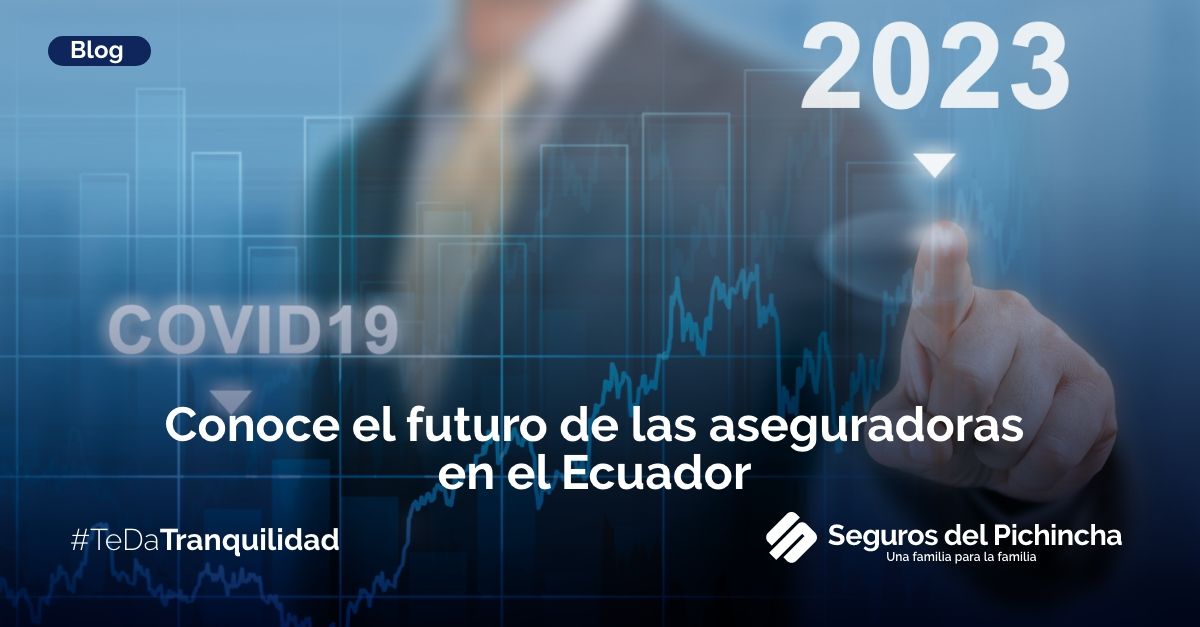 Blog

2023

COVID19

Conoce el futuro de las aseguradoras en el Ecuador

#TeDaTranquilidad

Seguros del Pichincha
Una familia para la familia